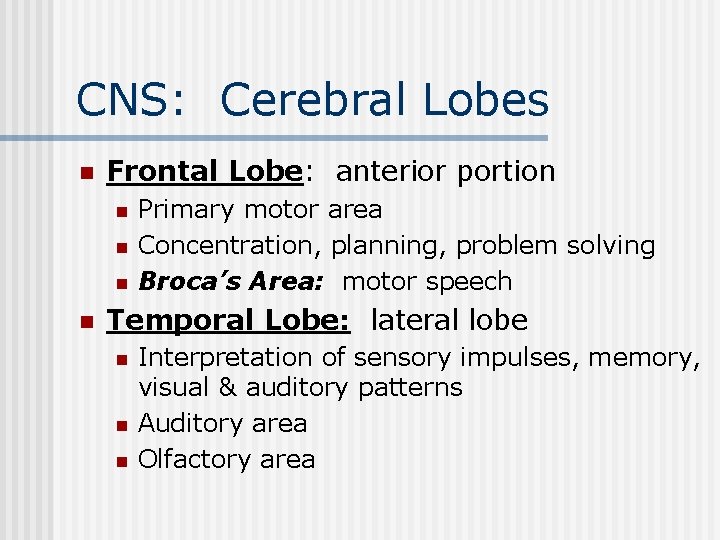 CNS: Cerebral Lobes

- Frontal Lobe: anterior portion
  - Primary motor area
  - Concentration, planning, problem solving
  - Broca's Area: motor speech
- Temporal Lobe: lateral lobe
  - Interpretation of sensory impulses, memory, visual & auditory patterns
  - Auditory area
  - Olfactory area